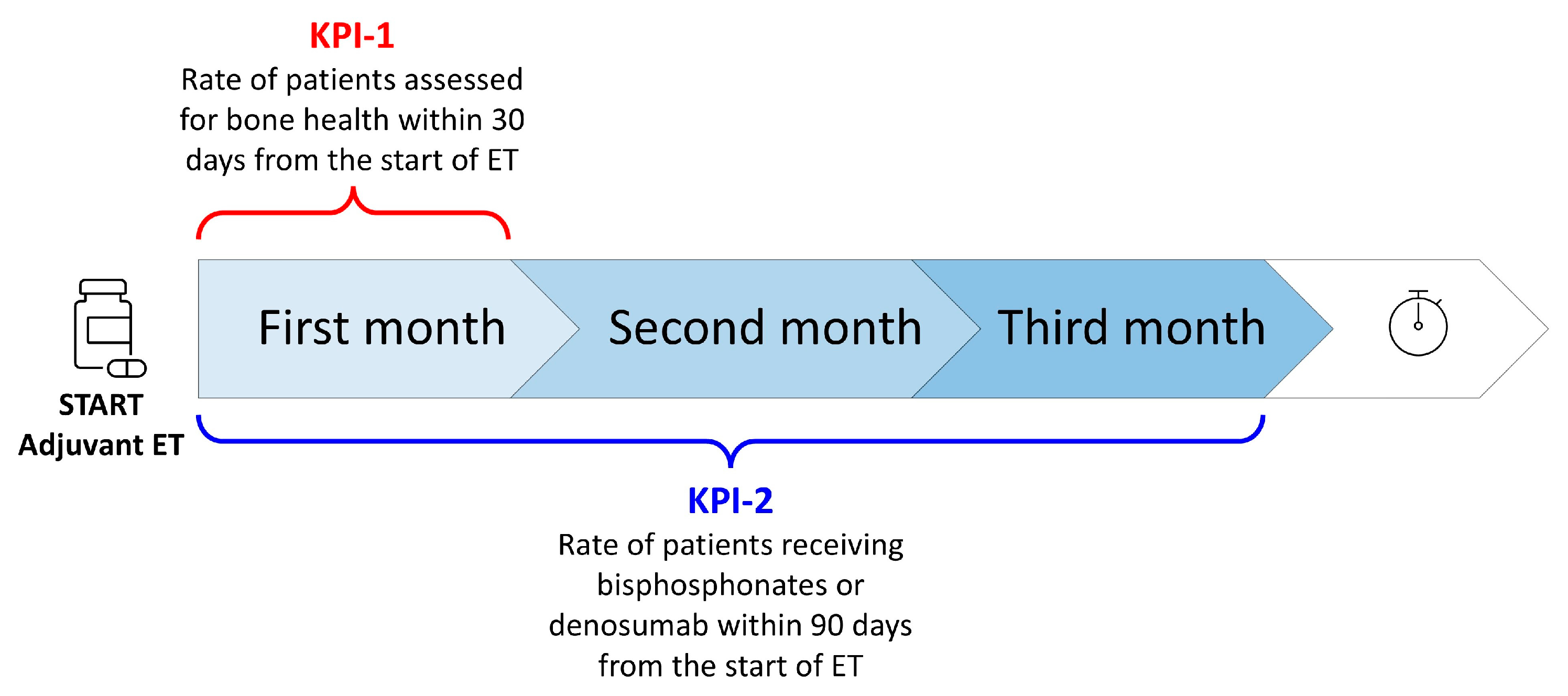 KPI-1
Rate of patients assessed for bone health within 30 days from the start of ET

START
Adjuvant ET

First month

Second month

Third month

KPI-2
Rate of patients receiving bisphosphonates or denosumab within 90 days from the start of ET